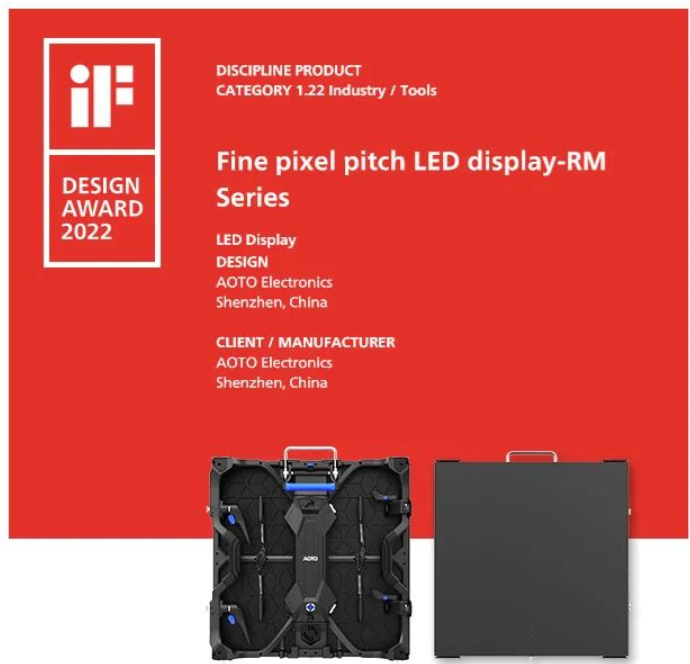 iF

DESIGN AWARD 2022

DISCIPLINE PRODUCT
CATEGORY 1.22 Industry / Tools

Fine pixel pitch LED display-RM Series

LED Display
DESIGN
AOTO Electronics
Shenzhen, China

CLIENT / MANUFACTURER
AOTO Electronics
Shenzhen, China

AOTO